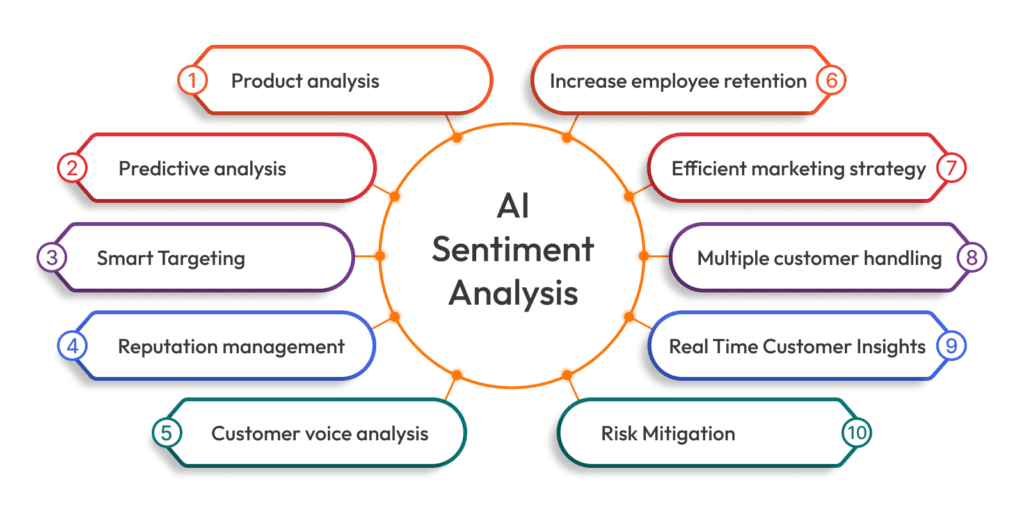 AI Sentiment Analysis

1 Product analysis

2 Predictive analysis

3 Smart Targeting

4 Reputation management

5 Customer voice analysis

Increase employee retention 6

Efficient marketing strategy 7

Multiple customer handling 8

Real Time Customer Insights 9

Risk Mitigation 10